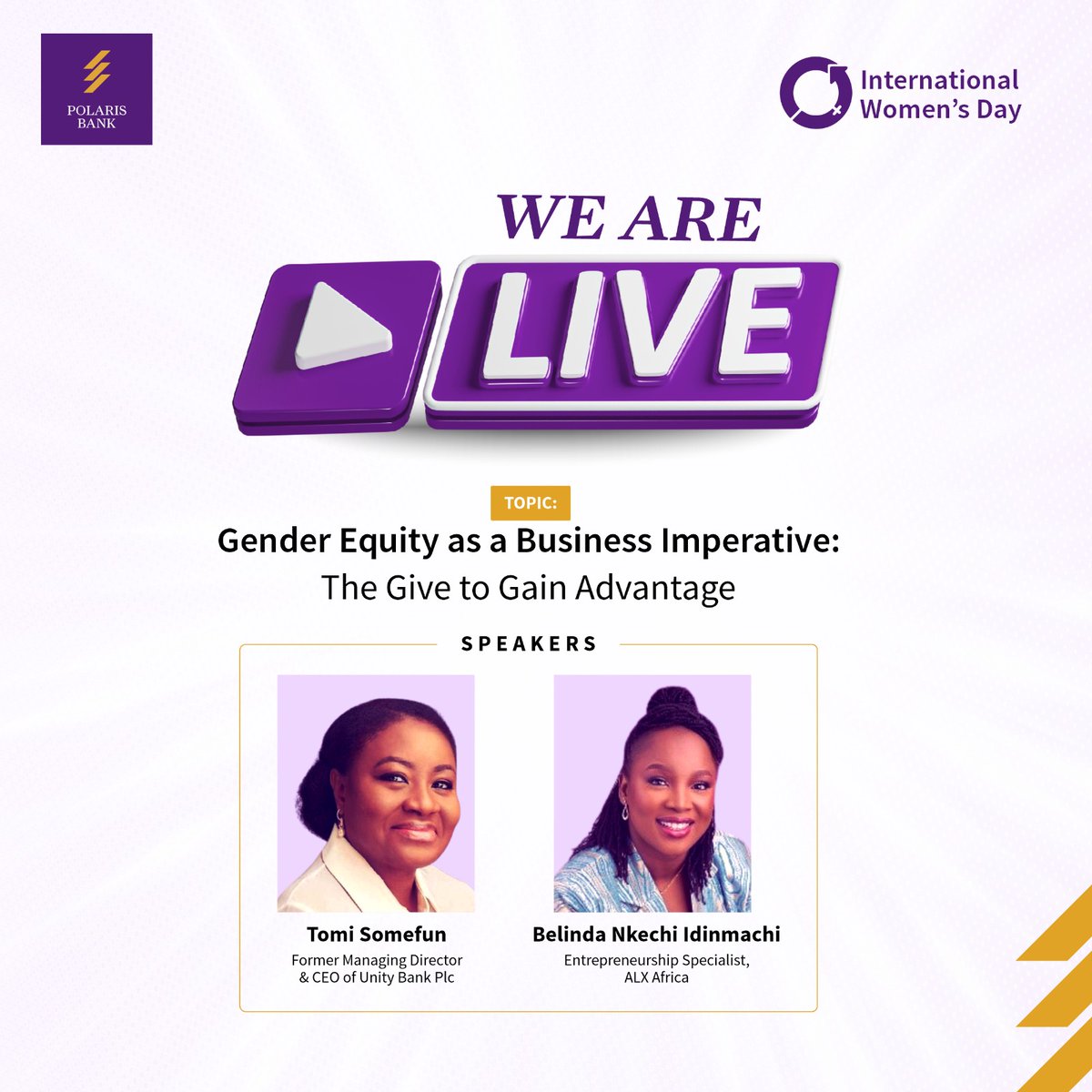 POLARIS BANK

International Women's Day

WE ARE

LIVE

TOPIC:

Gender Equity as a Business Imperative: The Give to Gain Advantage

SPEAKERS

Tomi Somefun
Former Managing Director & CEO of Unity Bank Plc

Belinda Nkechi Idinmachi
Entrepreneurship Specialist, ALX Africa